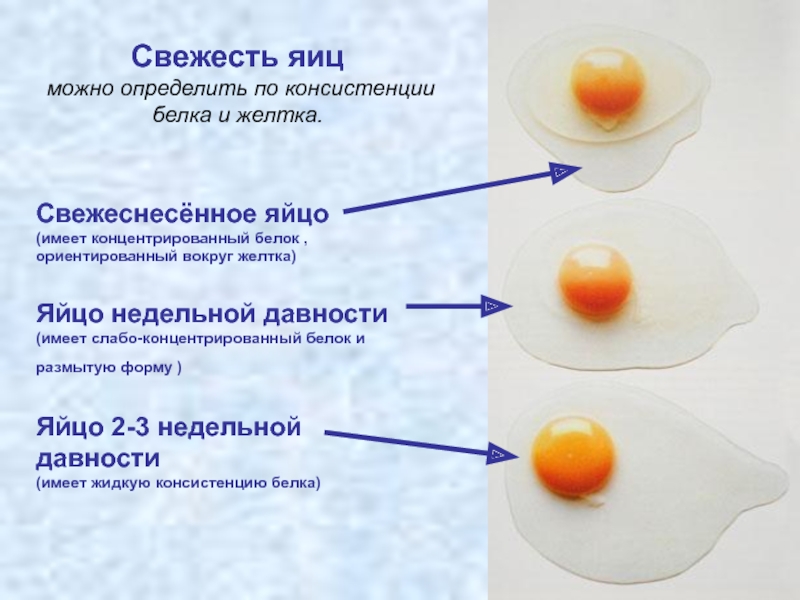 Свежесть яиц
можно определить по консистенции белка и желтка.

Свежеснесённое яйцо
(имеет концентрированный белок , ориентированный вокруг желтка)

Яйцо недельной давности
(имеет слабо-концентрированный белок и размытую форму )

Яйцо 2-3 недельной давности
(имеет жидкую консистенцию белка)